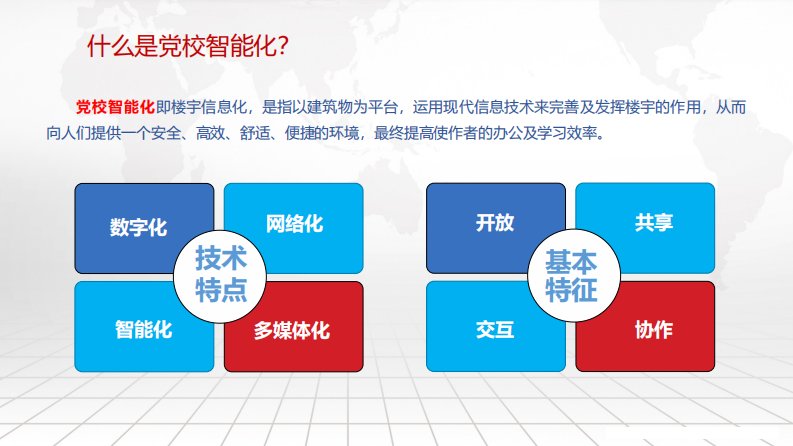 什么是党校智能化?

党校智能化即楼宇信息化，是指以建筑物为平台，运用现代信息技术来完善及发挥楼宇的作用，从而向人们提供一个安全、高效、舒适、便捷的环境，最终提高使作者的办公及学习效率。

数字化
网络化
技术特点
智能化
多媒体化

开放
共享
基本特征
交互
协作